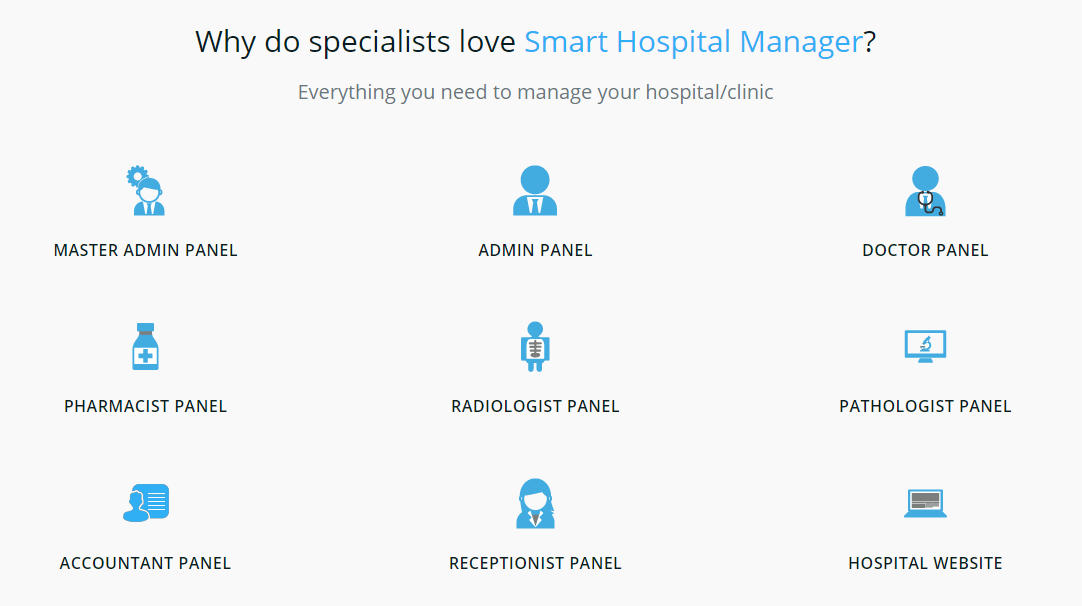 Why do specialists love Smart Hospital Manager?

Everything you need to manage your hospital/clinic

MASTER ADMIN PANEL

ADMIN PANEL

DOCTOR PANEL

PHARMACIST PANEL

RADIOLOGIST PANEL

PATHOLOGIST PANEL

ACCOUNTANT PANEL

RECEPTIONIST PANEL

HOSPITAL WEBSITE